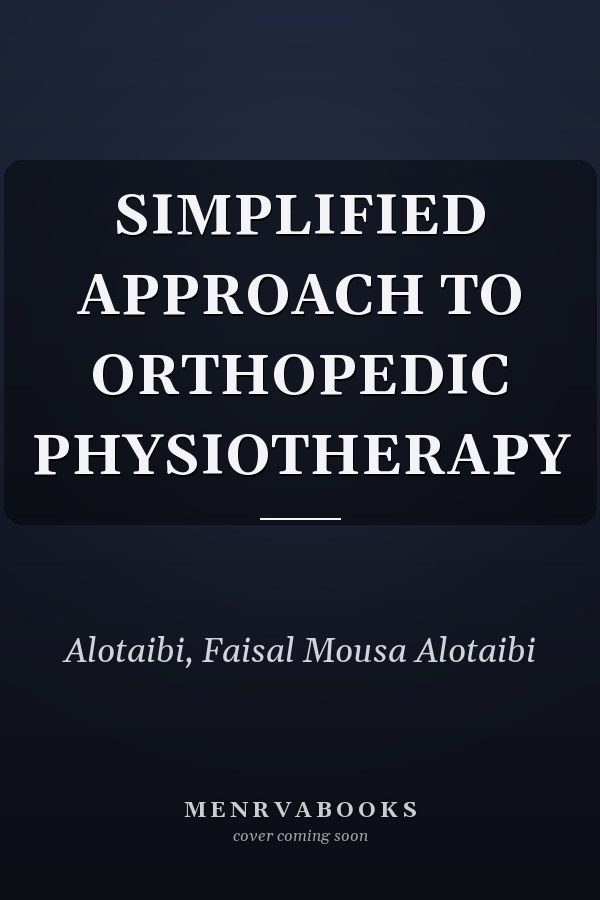 SIMPLIFIED APPROACH TO ORTHOPEDIC PHYSIOTHERAPY

Alotaibi, Faisal Mousa Alotaibi

MENRVABOOKS
cover coming soon